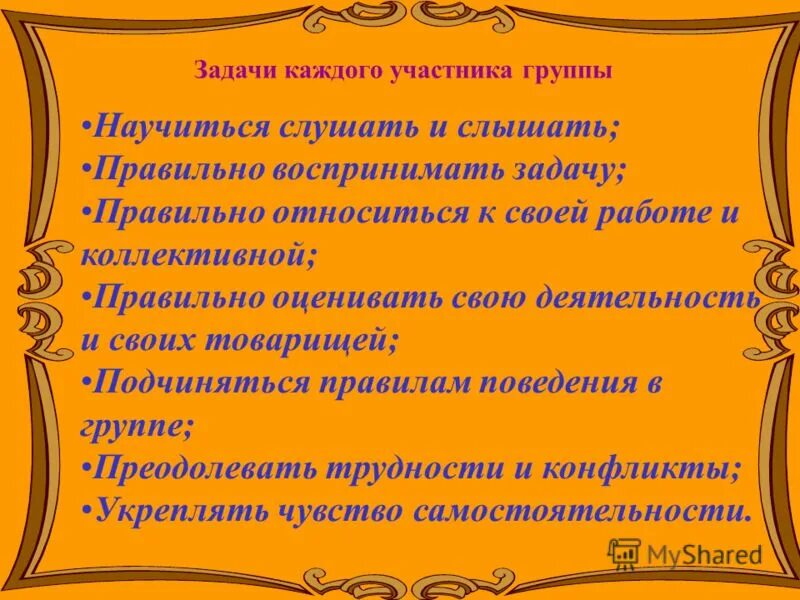 Задачи каждого участника группы

•Научиться слушать и слышать;
•Правильно воспринимать задачу;
•Правильно относиться к своей работе и коллективной;
•Правильно оценивать свою деятельность и своих товарищей;
•Подчиняться правилам поведения в группе;
•Преодолевать трудности и конфликты;
•Укреплять чувство самостоятельности.

MyShared